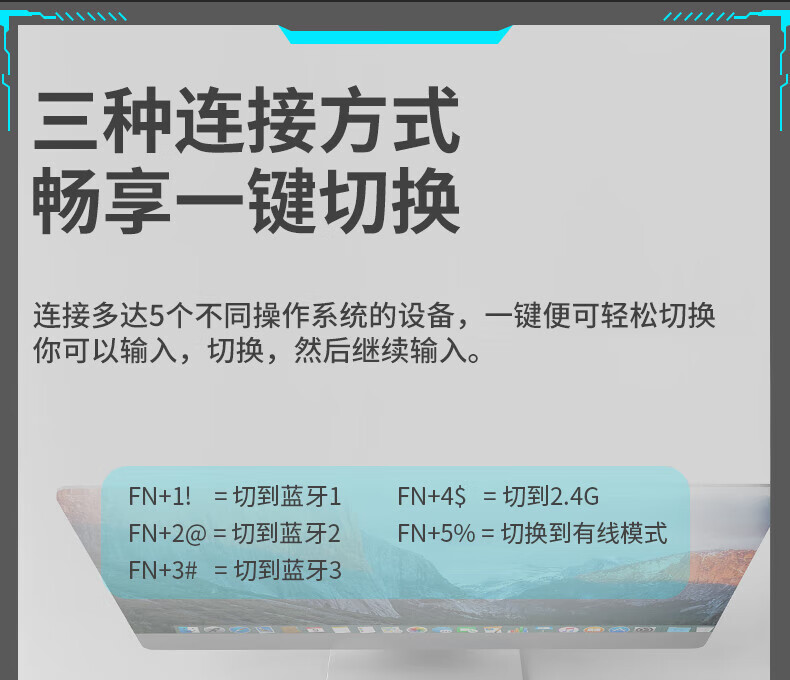 三种连接方式
畅享一键切换

连接多达5个不同操作系统的设备，一键便可轻松切换
你可以输入，切换，然后继续输入。

FN+1! = 切到蓝牙1
FN+2@ = 切到蓝牙2
FN+3# = 切到蓝牙3
FN+4$ = 切到2.4G
FN+5% = 切换到有线模式